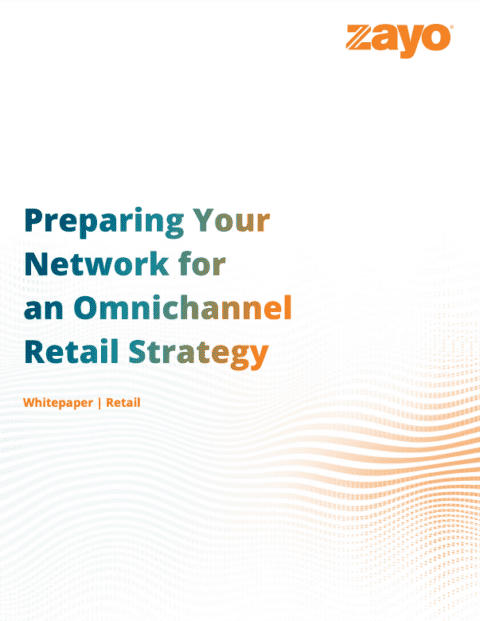 zayo

Preparing Your Network for an Omnichannel Retail Strategy

Whitepaper | Retail